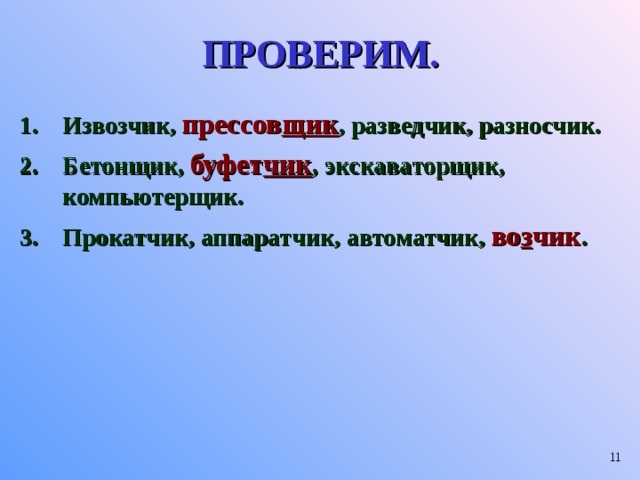 ПРОВЕРИМ.

1. Извозчик, прессовщик, разведчик, разносчик.
2. Бетонщик, буфетчик, экскаваторщик, компьютерщик.
3. Прокатчик, аппаратчик, автоматчик, возчик.

11